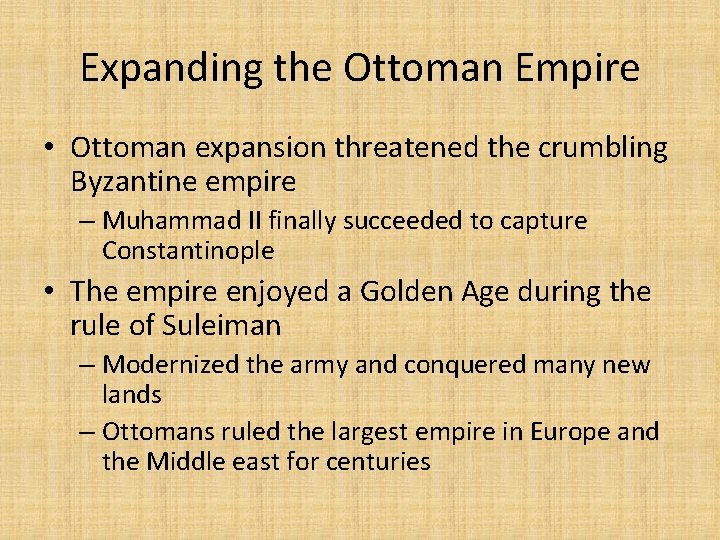 Expanding the Ottoman Empire

• Ottoman expansion threatened the crumbling Byzantine empire
  – Muhammad II finally succeeded to capture Constantinople
• The empire enjoyed a Golden Age during the rule of Suleiman
  – Modernized the army and conquered many new lands
  – Ottomans ruled the largest empire in Europe and the Middle east for centuries